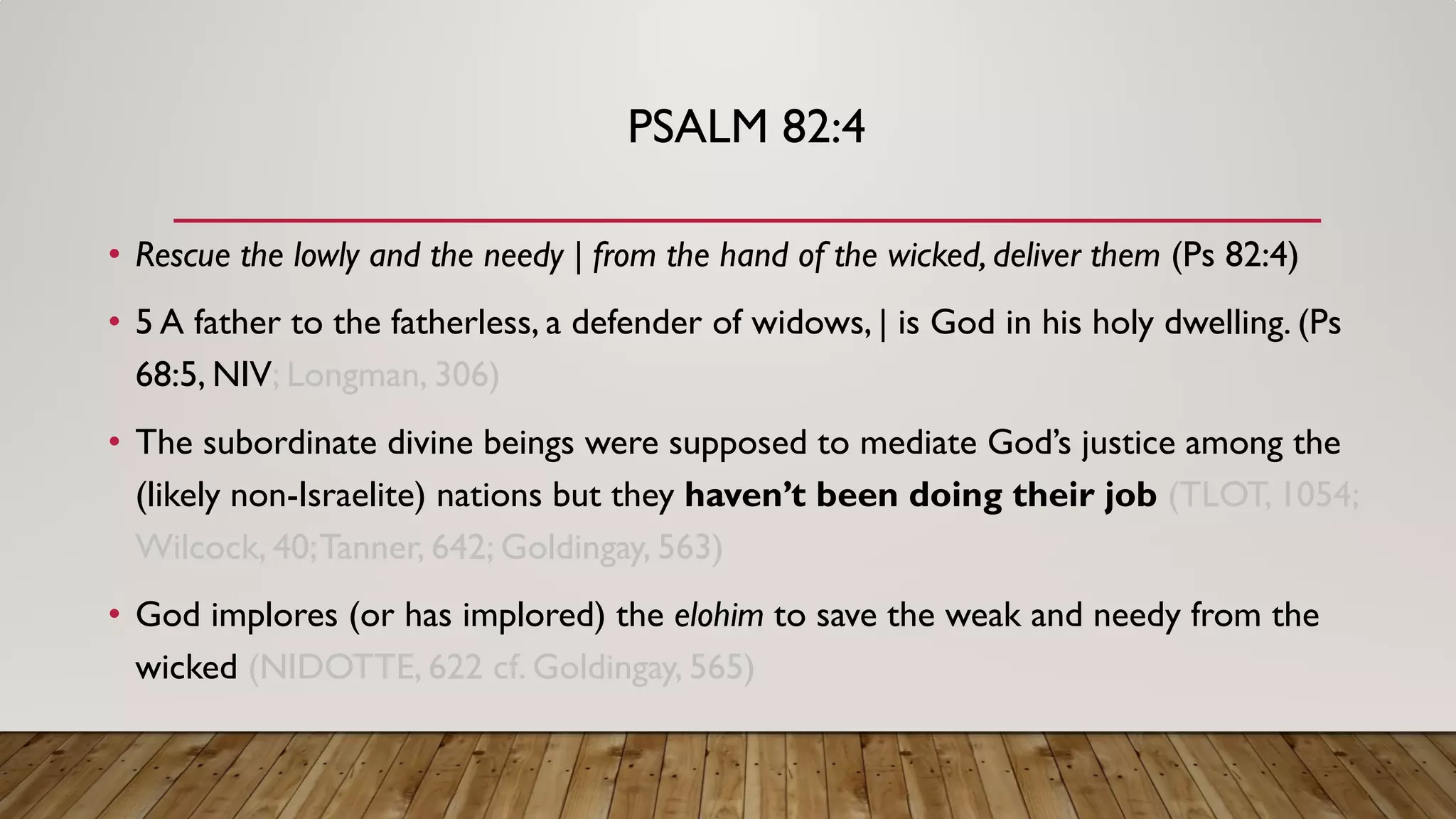 PSALM 82:4

• Rescue the lowly and the needy | from the hand of the wicked, deliver them (Ps 82:4)

• 5 A father to the fatherless, a defender of widows, | is God in his holy dwelling. (Ps 68:5, NIV; Longman, 306)

• The subordinate divine beings were supposed to mediate God's justice among the (likely non-Israelite) nations but they haven't been doing their job (TLOT, 1054; Wilcock, 40; Tanner, 642; Goldingay, 563)

• God implores (or has implored) the elohim to save the weak and needy from the wicked (NIDOTTE, 622 cf. Goldingay, 565)